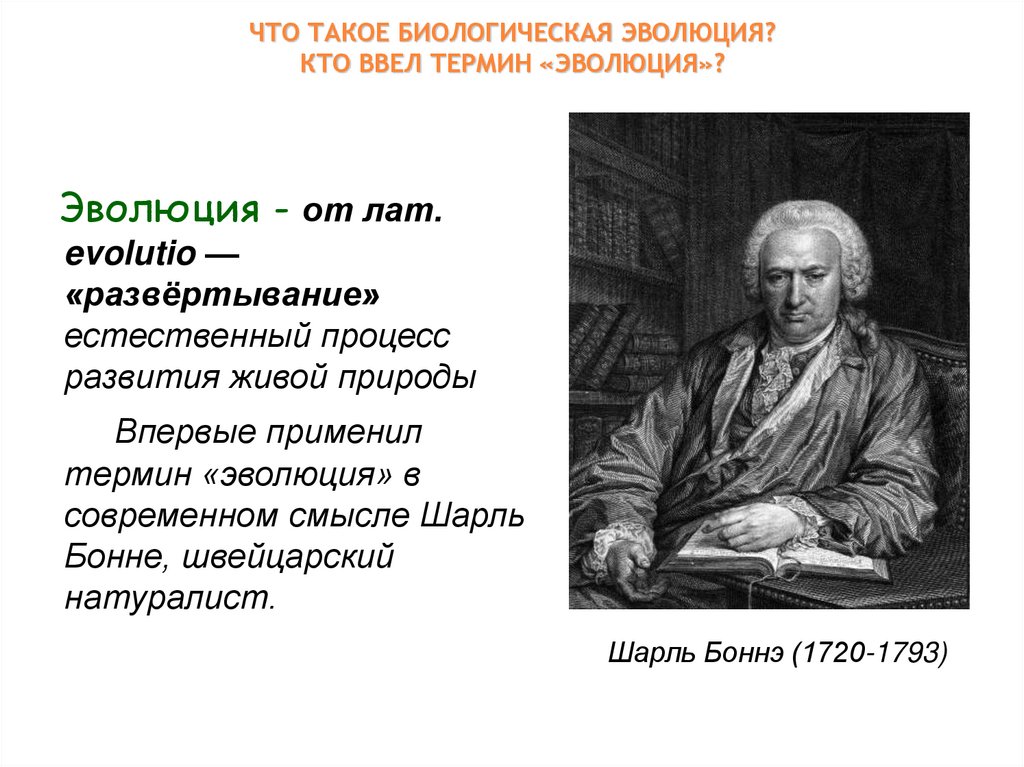 ЧТО ТАКОЕ БИОЛОГИЧЕСКАЯ ЭВОЛЮЦИЯ?
КТО ВВЕЛ ТЕРМИН «ЭВОЛЮЦИЯ»?

Эволюция – от лат. evolutio — «развёртывание» естественный процесс развития живой природы

Впервые применил термин «эволюция» в современном смысле Шарль Бонне, швейцарский натуралист.

Шарль Боннэ (1720-1793)